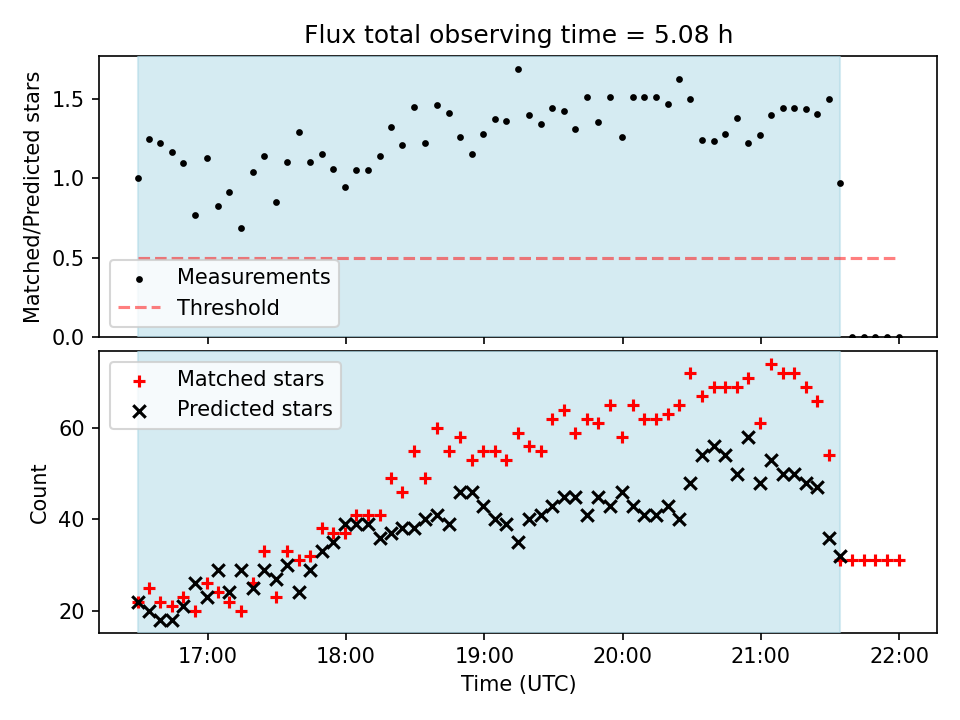 Flux total observing time = 5.08 h

Matched/Predicted stars

1.5
1.0
0.5
0.0

Measurements
Threshold

Matched stars
Predicted stars

Count

60
40
20

17:00
18:00
19:00
20:00
21:00
22:00

Time (UTC)